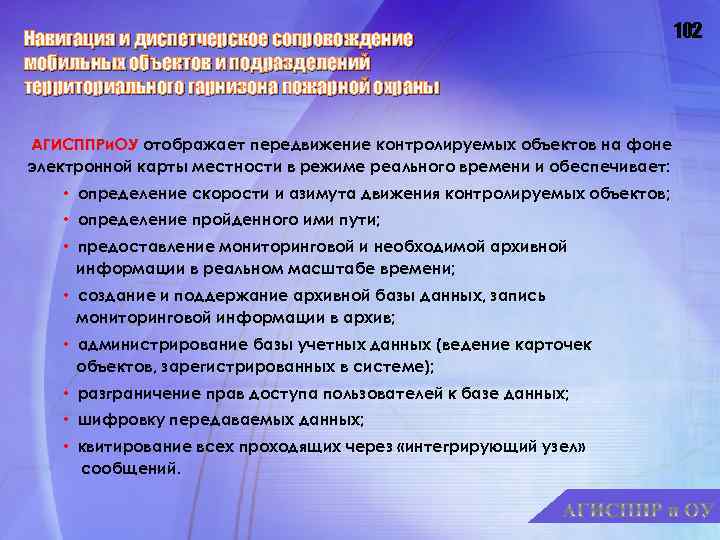 Навигация и диспетчерское сопровождение мобильных объектов и подразделений территориального гарнизона пожарной охраны

102

АГИСППРиОУ отображает передвижение контролируемых объектов на фоне электронной карты местности в режиме реального времени и обеспечивает:

• определение скорости и азимута движения контролируемых объектов;
• определение пройденного ими пути;
• предоставление мониторинговой и необходимой архивной информации в реальном масштабе времени;
• создание и поддержание архивной базы данных, запись мониторинговой информации в архив;
• администрирование базы учетных данных (ведение карточек объектов, зарегистрированных в системе);
• разграничение прав доступа пользователей к базе данных;
• шифровку передаваемых данных;
• квитирование всех проходящих через «интегрирующий узел» сообщений.

АГИСППР и ОУ